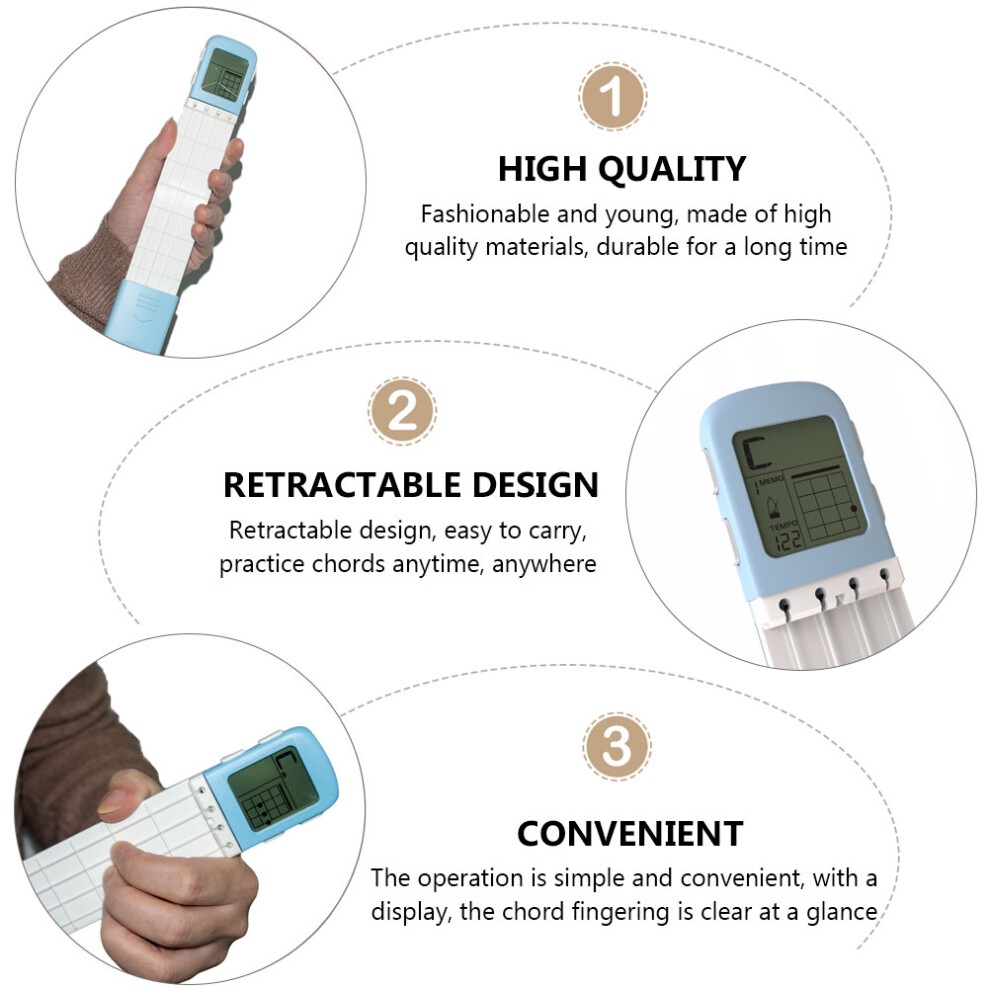 1

HIGH QUALITY

Fashionable and young, made of high quality materials, durable for a long time

2

RETRACTABLE DESIGN

Retractable design, easy to carry, practice chords anytime, anywhere

C
MEMO
TEMPO
122

3

CONVENIENT

The operation is simple and convenient, with a display, the chord fingering is clear at a glance